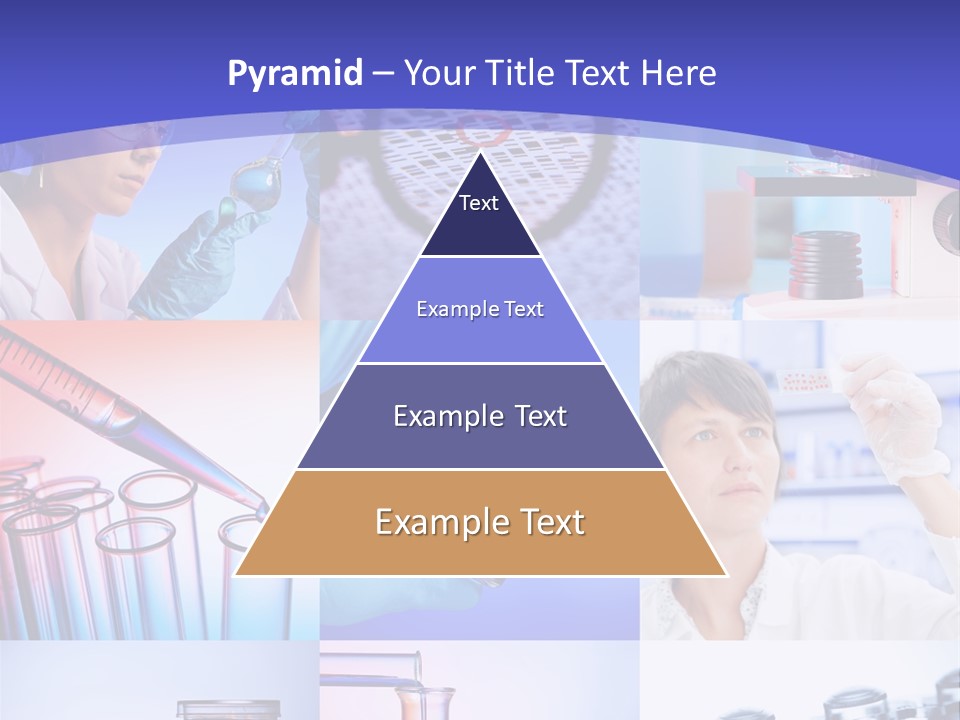 Pyramid – Your Title Text Here

Text

Example Text

Example Text

Example Text